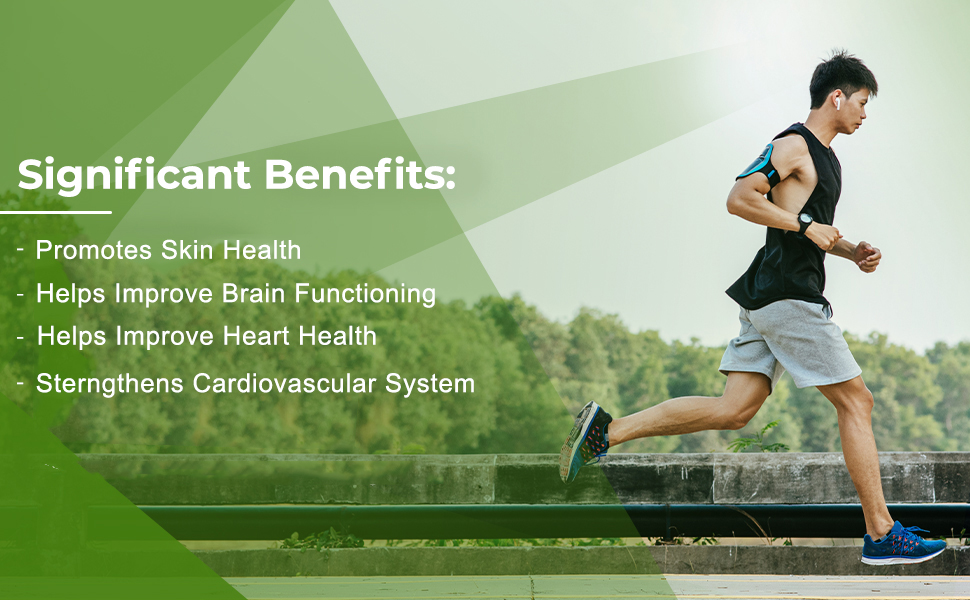 Significant Benefits:

- Promotes Skin Health
- Helps Improve Brain Functioning
- Helps Improve Heart Health
- Sterngthens Cardiovascular System